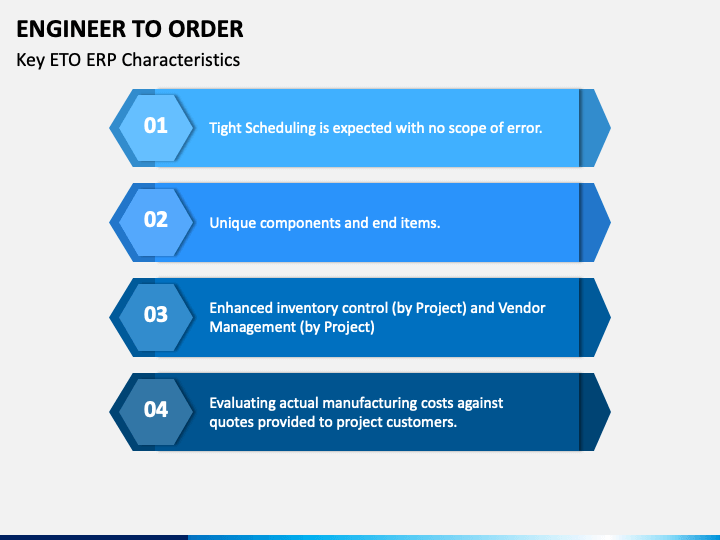 ENGINEER TO ORDER

Key ETO ERP Characteristics

01

Tight Scheduling is expected with no scope of error.

02

Unique components and end items.

03

Enhanced inventory control (by Project) and Vendor Management (by Project)

04

Evaluating actual manufacturing costs against quotes provided to project customers.